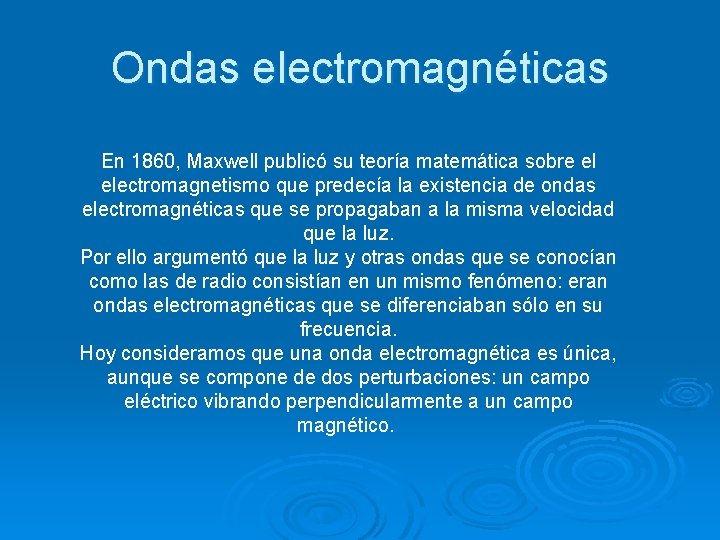 Ondas electromagnéticas

En 1860, Maxwell publicó su teoría matemática sobre el electromagnetismo que predecía la existencia de ondas electromagnéticas que se propagaban a la misma velocidad que la luz.
Por ello argumentó que la luz y otras ondas que se conocían como las de radio consistían en un mismo fenómeno: eran ondas electromagnéticas que se diferenciaban sólo en su frecuencia.
Hoy consideramos que una onda electromagnética es única, aunque se compone de dos perturbaciones: un campo eléctrico vibrando perpendicularmente a un campo magnético.